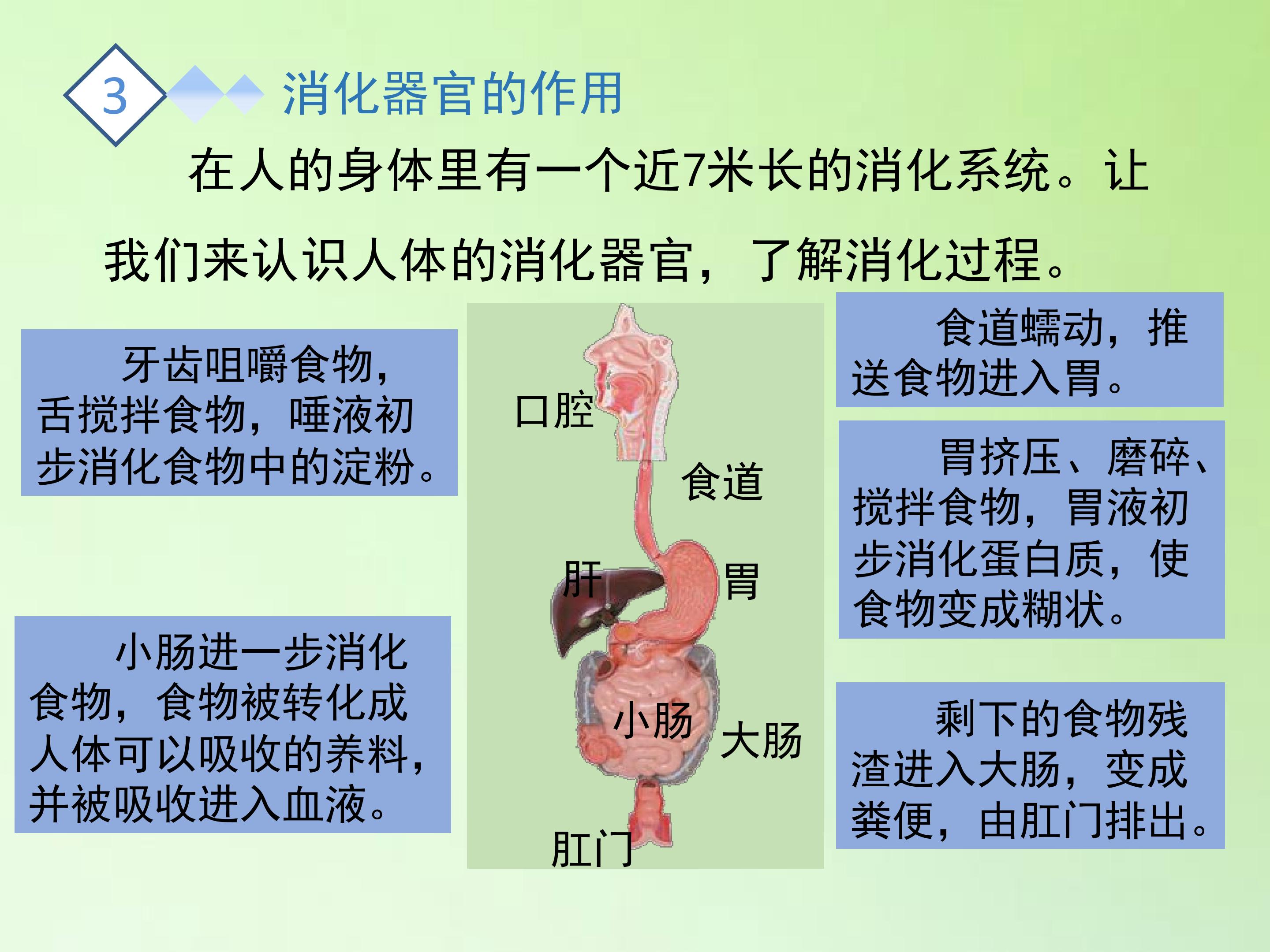 3

消化器官的作用

在人的身体里有一个近7米长的消化系统。让我们来认识人体的消化器官，了解消化过程。

牙齿咀嚼食物，舌搅拌食物，唾液初步消化食物中的淀粉。

小肠进一步消化食物，食物被转化成人体可以吸收的养料，并被吸收进入血液。

口腔

食道

肝

胃

小肠

大肠

肛门

食道蠕动，推送食物进入胃。

胃挤压、磨碎、搅拌食物，胃液初步消化蛋白质，使食物变成糊状。

剩下的食物残渣进入大肠，变成粪便，由肛门排出。